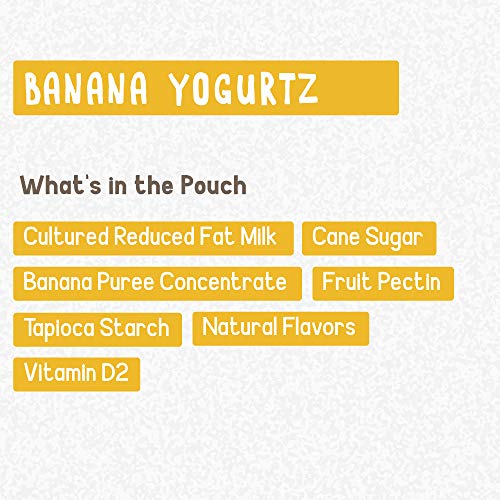 BANANA YOGURTZ

What's in the Pouch

Cultured Reduced Fat Milk
Cane Sugar
Banana Puree Concentrate
Fruit Pectin
Tapioca Starch
Natural Flavors
Vitamin D2